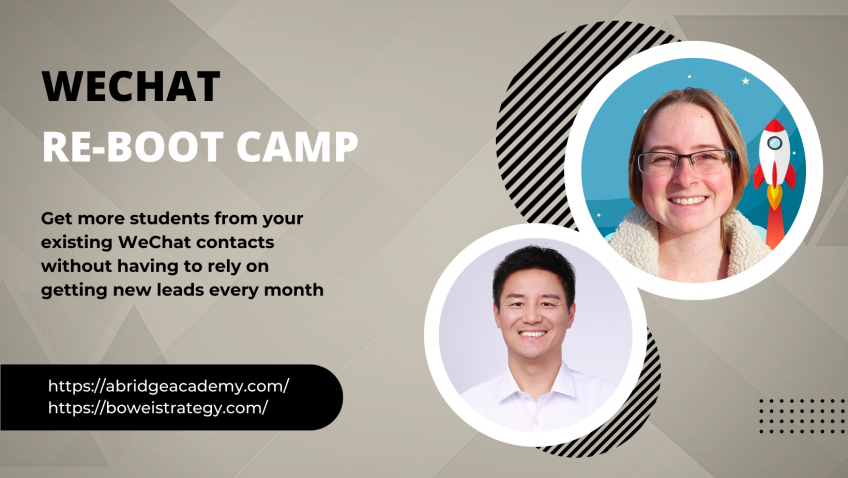 WECHAT
RE-BOOT CAMP

Get more students from your existing WeChat contacts without having to rely on getting new leads every month

https://abridgeacademy.com/
https://boweistrategy.com/